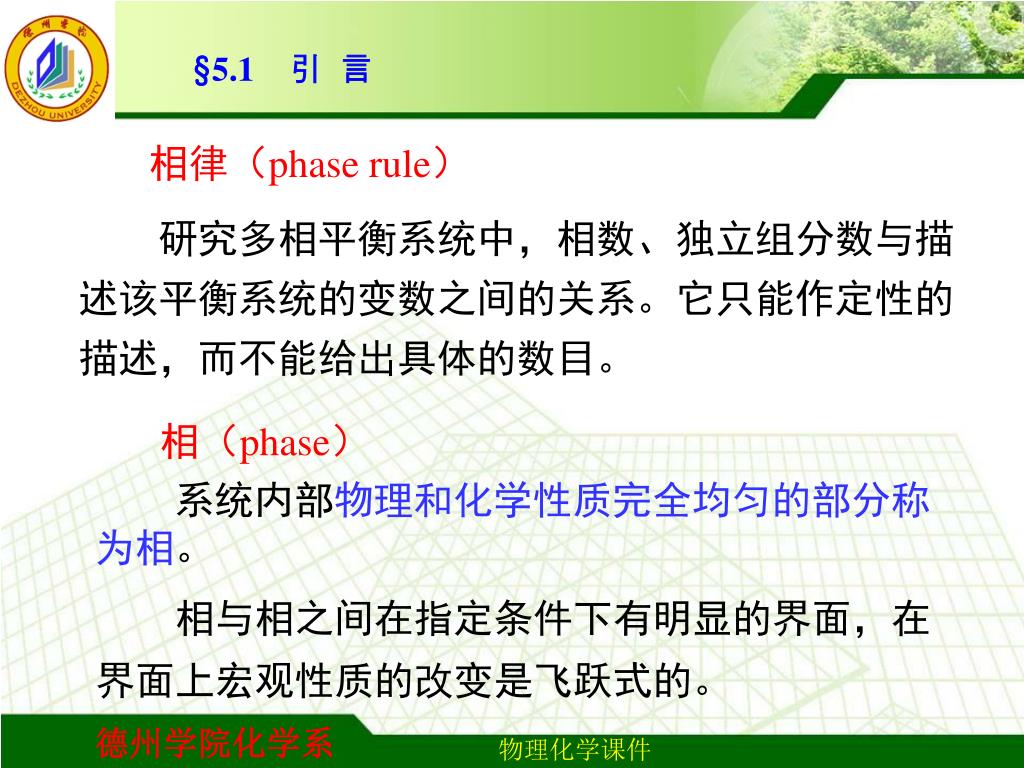 德州学院
DEZHOU UNIVERSITY

§5.1　引 言

相律（phase rule）

研究多相平衡系统中，相数、独立组分数与描述该平衡系统的变数之间的关系。它只能作定性的描述，而不能给出具体的数目。

相（phase）

系统内部物理和化学性质完全均匀的部分称为相。

相与相之间在指定条件下有明显的界面，在界面上宏观性质的改变是飞跃式的。

德州学院化学系　物理化学课件